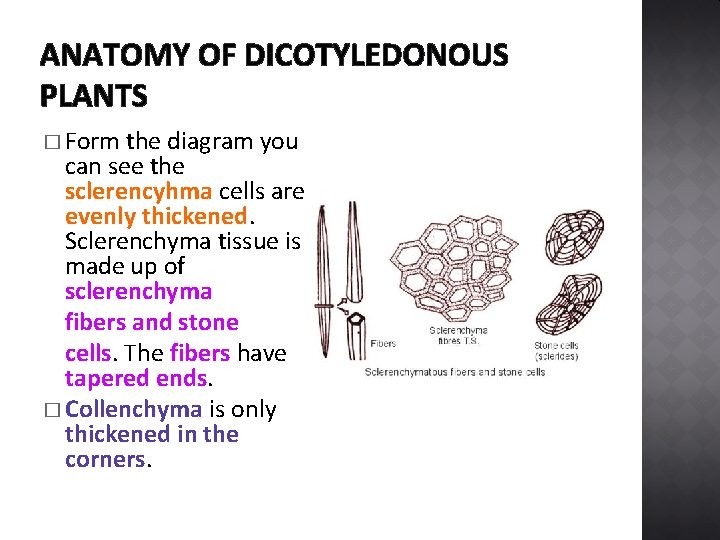 ANATOMY OF DICOTYLEDONOUS PLANTS

□ Form the diagram you can see the sclerencyhma cells are evenly thickened. Sclerenchyma tissue is made up of sclerenchyma fibers and stone cells. The fibers have tapered ends.

□ Collenchyma is only thickened in the corners.

Fibers

Sclerenchyma fibres T.S.

Stone cells (sclerides)

Sclerenchymatous fibers and stone cells